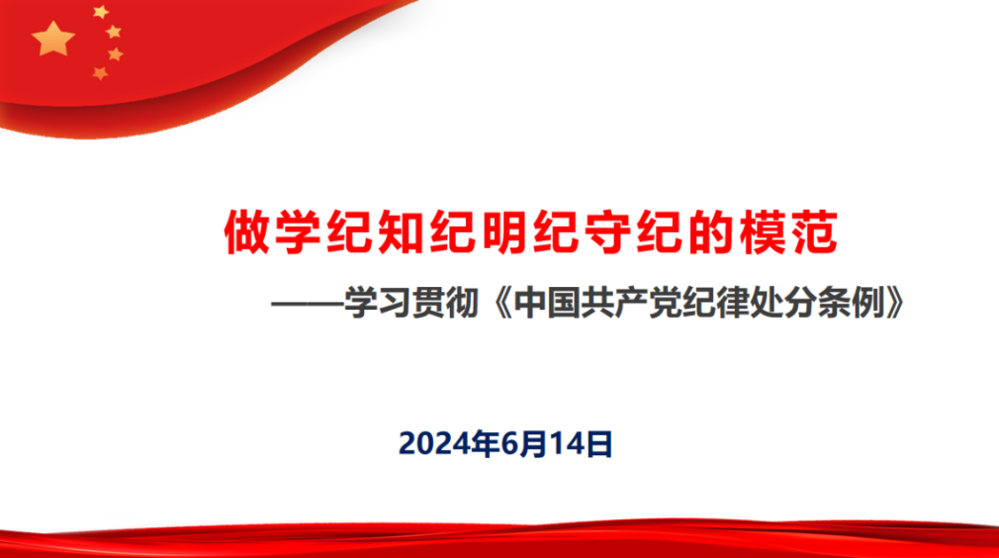 做学纪知纪明纪守纪的模范

——学习贯彻《中国共产党纪律处分条例》

2024年6月14日